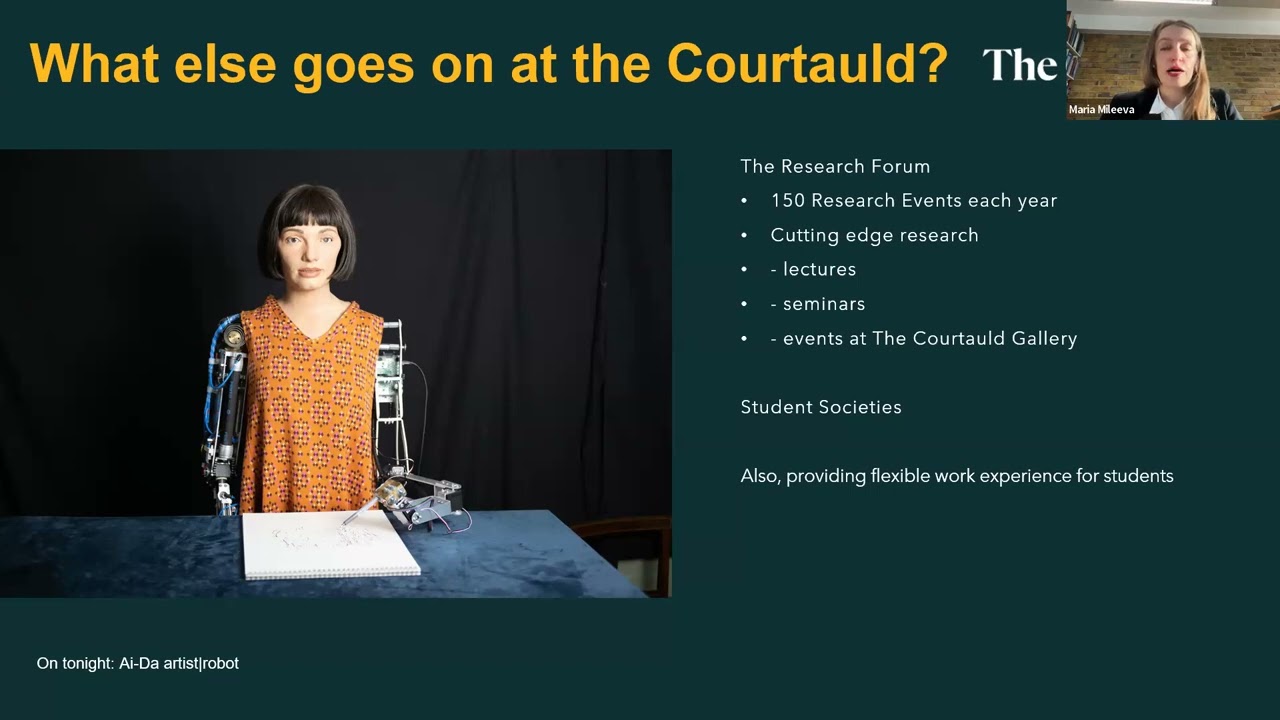 What else goes on at the Courtauld?

The

Maria Mileeva

The Research Forum
• 150 Research Events each year
• Cutting edge research
• - lectures
• - seminars
• - events at The Courtauld Gallery

Student Societies

Also, providing flexible work experience for students

On tonight: Ai-Da artist|robot